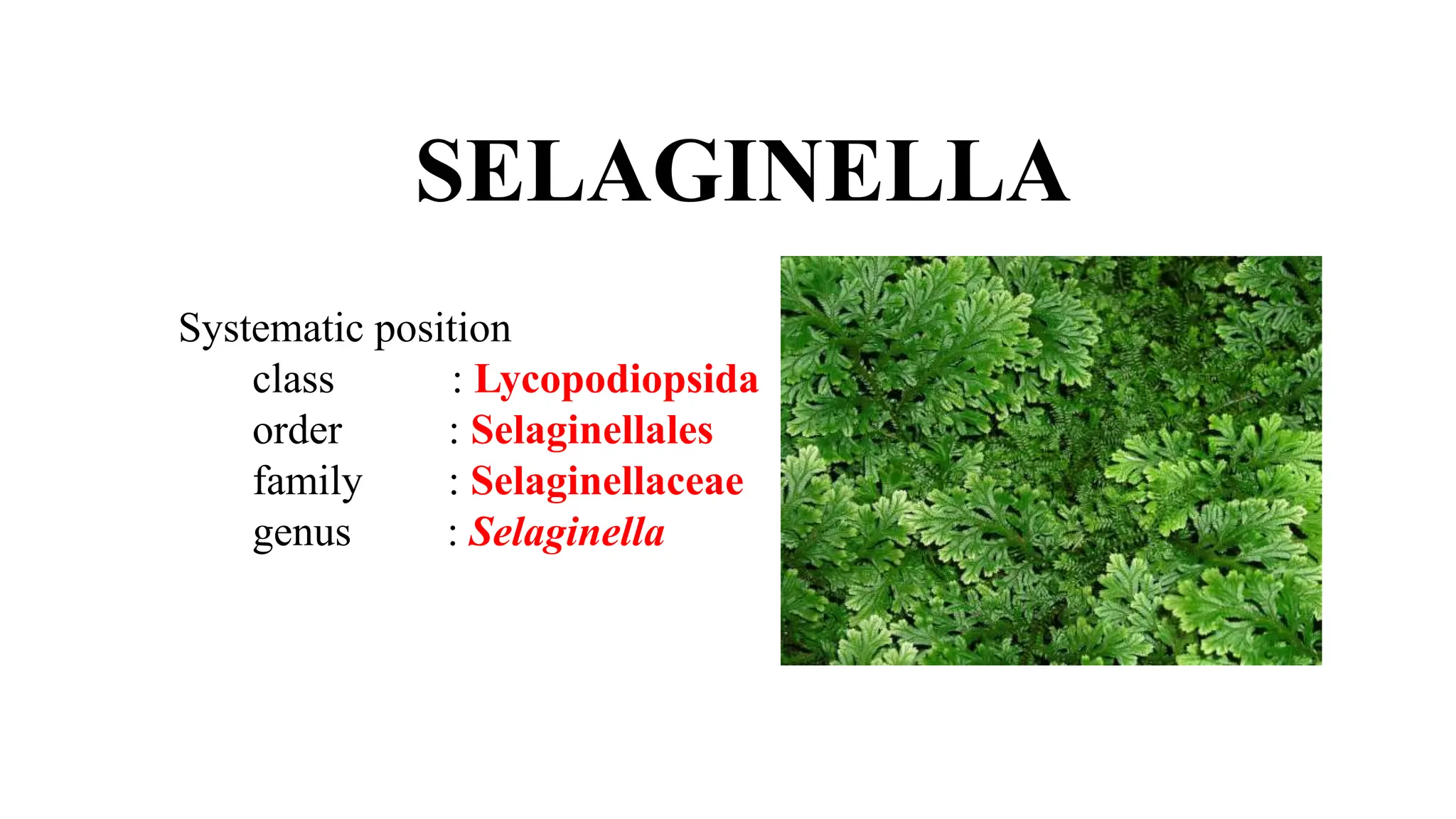 SELAGINELLA

Systematic position
class : Lycopodiopsida
order : Selaginellales
family : Selaginellaceae
genus : Selaginella